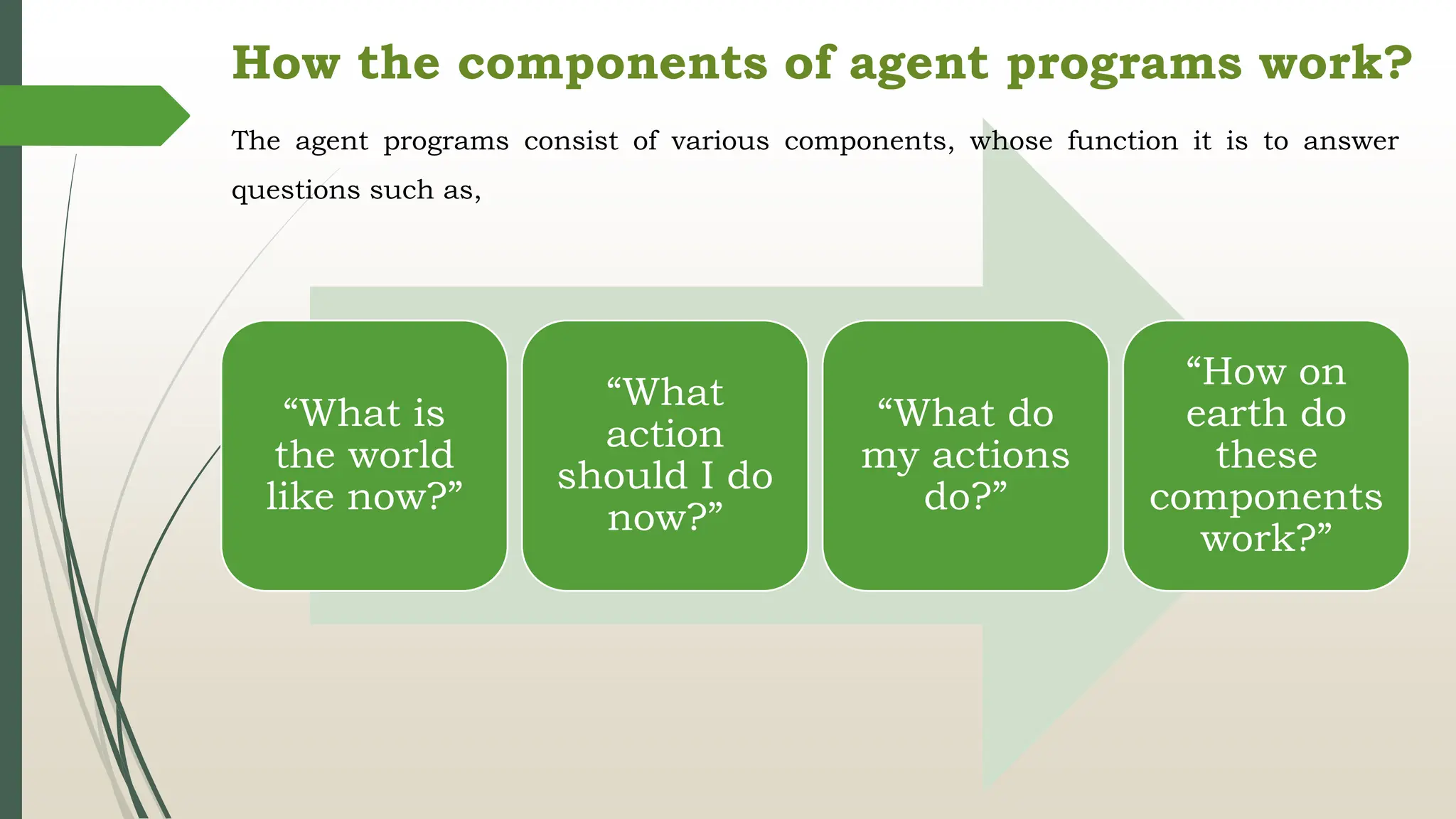 How the components of agent programs work?

The agent programs consist of various components, whose function it is to answer questions such as,

“What is the world like now?”

“What action should I do now?”

“What do my actions do?”

“How on earth do these components work?”